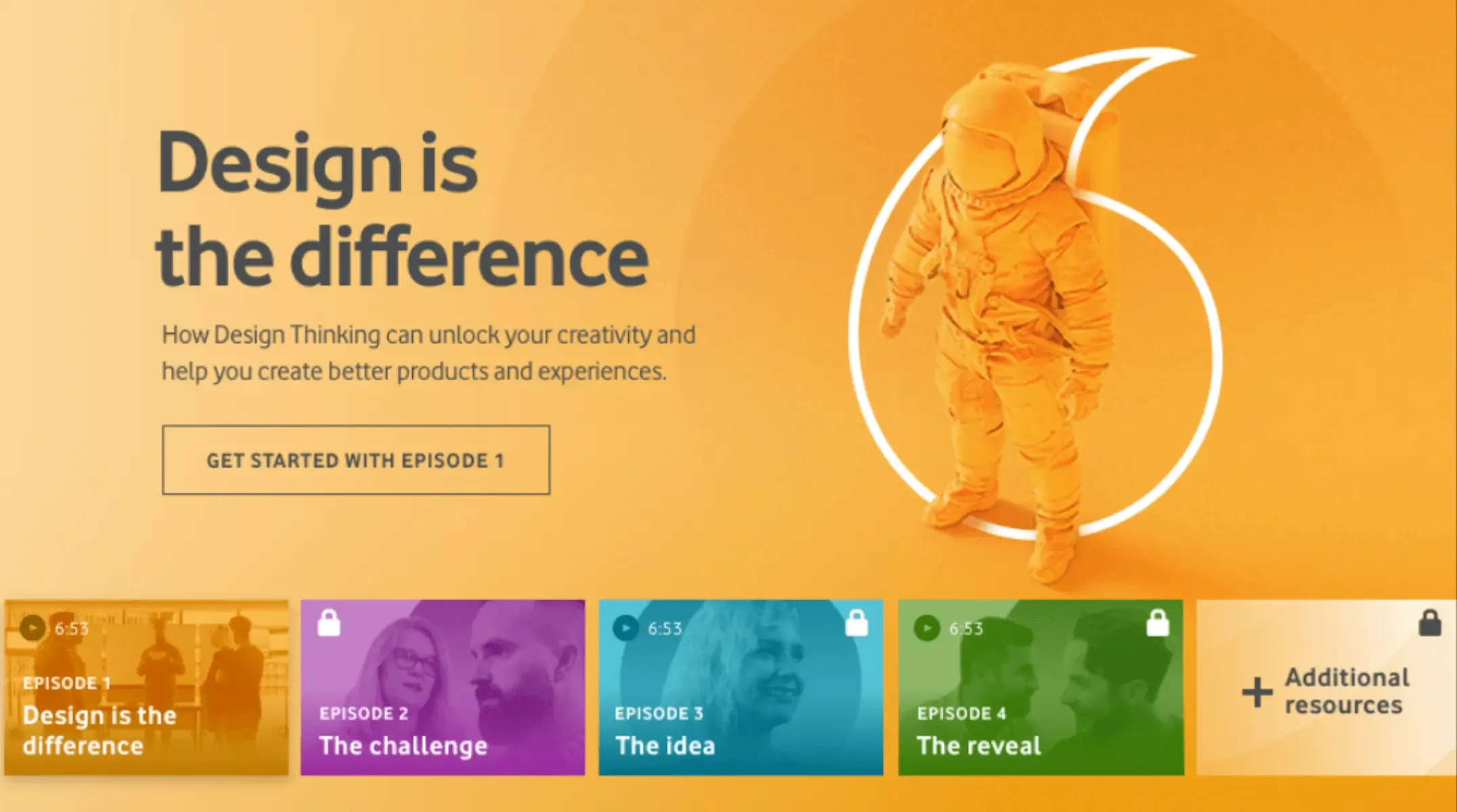 Design is the difference

How Design Thinking can unlock your creativity and help you create better products and experiences.

GET STARTED WITH EPISODE 1

6:53
EPISODE 1
Design is the difference

EPISODE 2
The challenge

6:53
EPISODE 3
The idea

6:53
EPISODE 4
The reveal

+ Additional resources